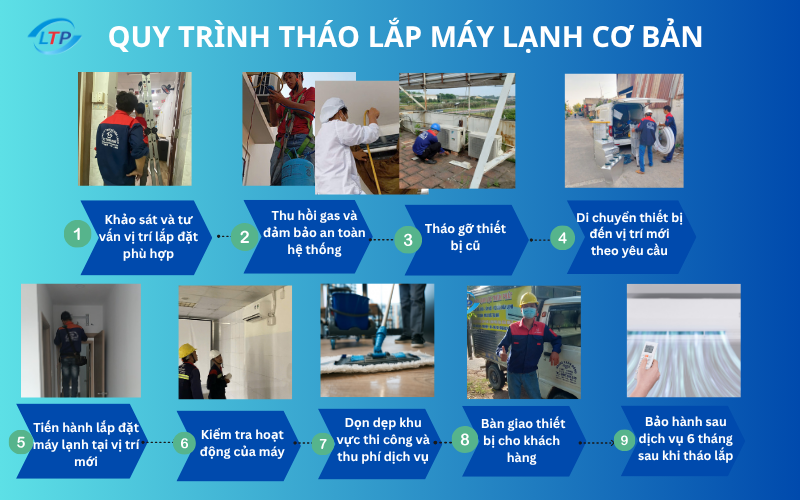 LTP

QUY TRÌNH THÁO LẮP MÁY LẠNH CƠ BẢN

1 Khảo sát và tư vấn vị trí lắp đặt phù hợp

2 Thu hồi gas và đảm bảo an toàn hệ thống

3 Tháo gỡ thiết bị cũ

4 Di chuyển thiết bị đến vị trí mới theo yêu cầu

5 Tiến hành lắp đặt máy lạnh tại vị trí mới

6 Kiểm tra hoạt động của máy

7 Dọn dẹp khu vực thi công và thu phí dịch vụ

8 Bàn giao thiết bị cho khách hàng

9 Bảo hành sau dịch vụ 6 tháng sau khi tháo lắp